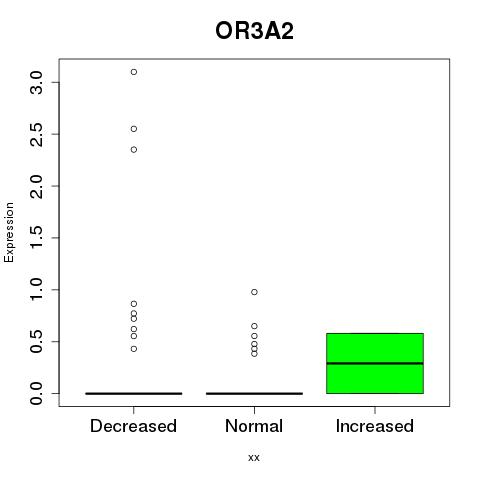 OR3A2

Expression

3.0
2.5
2.0
1.5
1.0
0.5
0.0

Decreased
Normal
Increased

xx